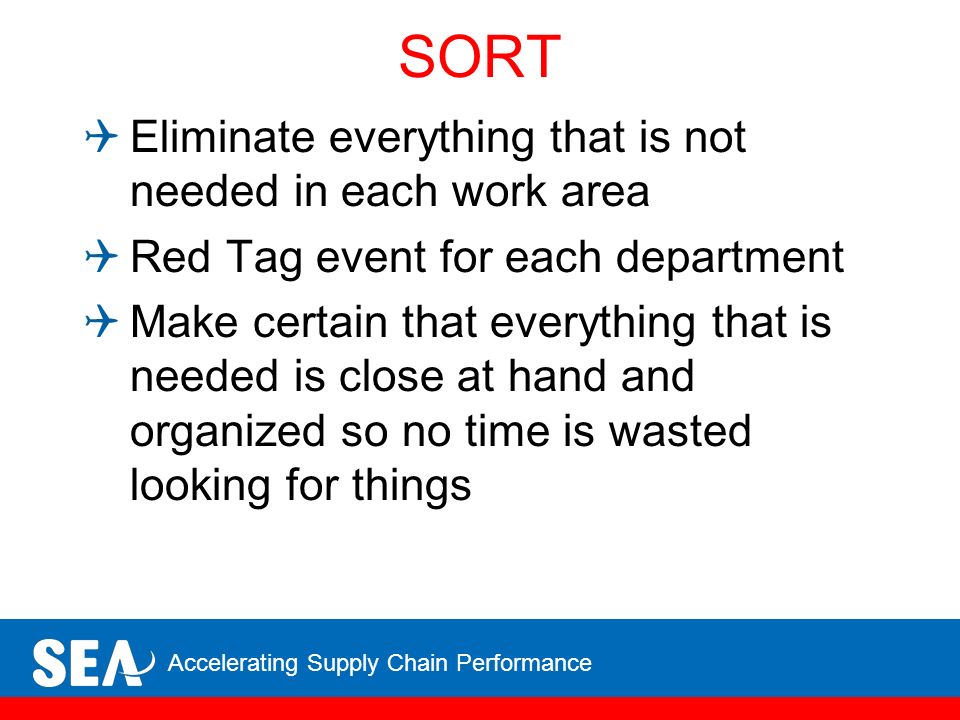 SORT

Eliminate everything that is not needed in each work area

Red Tag event for each department

Make certain that everything that is needed is close at hand and organized so no time is wasted looking for things

SEA Accelerating Supply Chain Performance